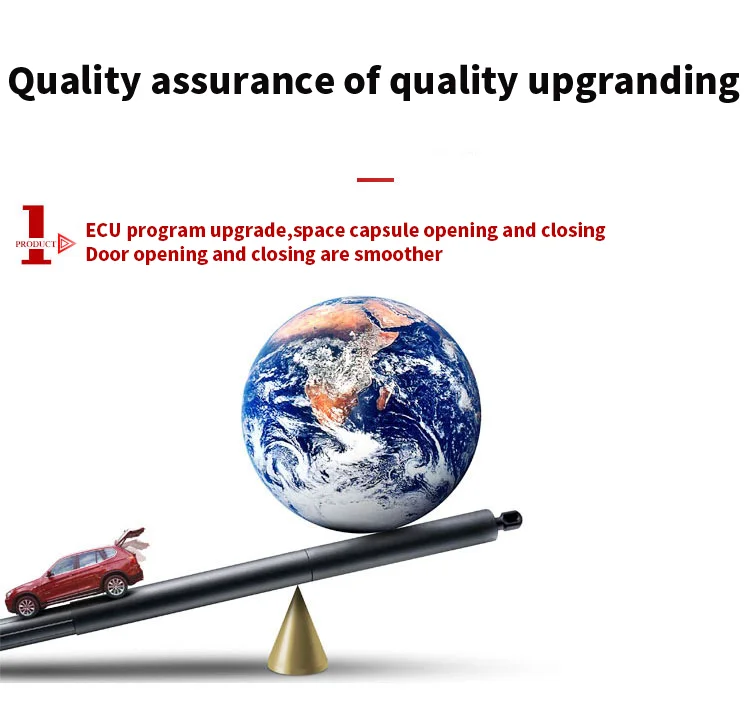 Quality assurance of quality upgranding

1 PRODUCT

ECU program upgrade,space capsule opening and closing
Door opening and closing are smoother